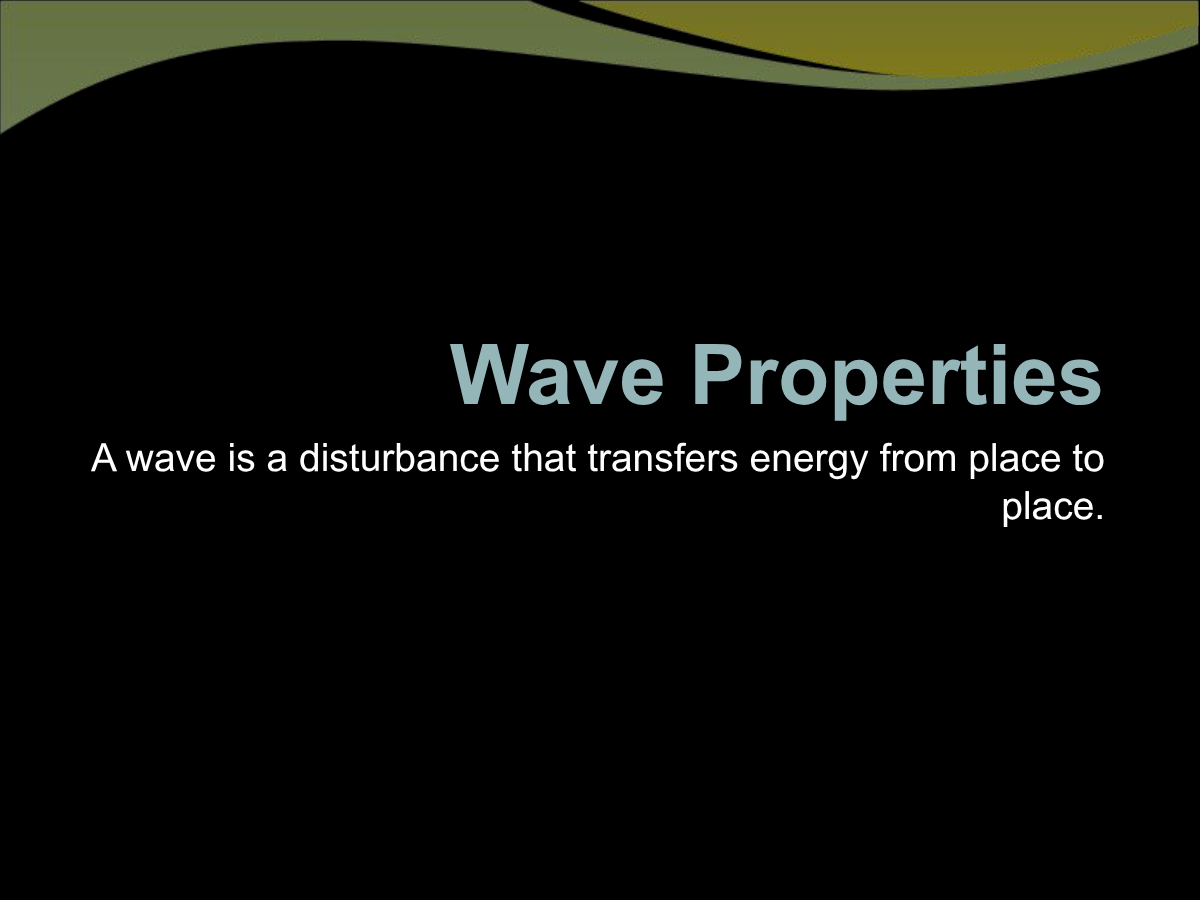 Wave Properties

A wave is a disturbance that transfers energy from place to place.